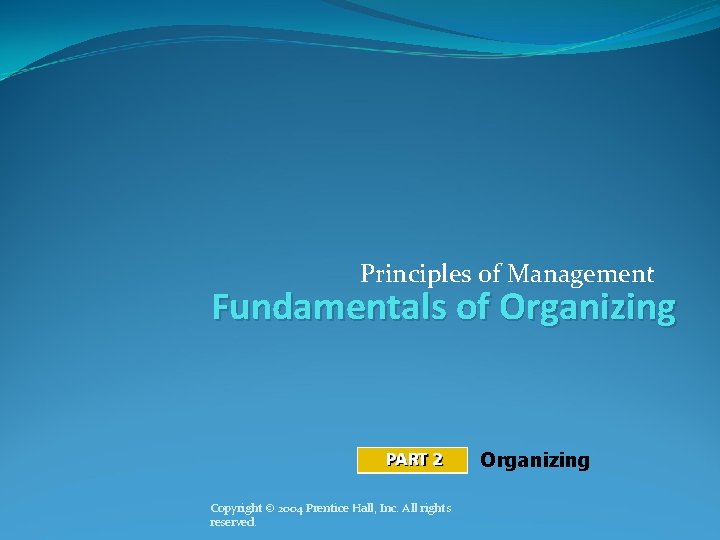 Principles of Management
Fundamentals of Organizing

PART 2 Organizing

Copyright © 2004 Prentice Hall, Inc. All rights reserved.